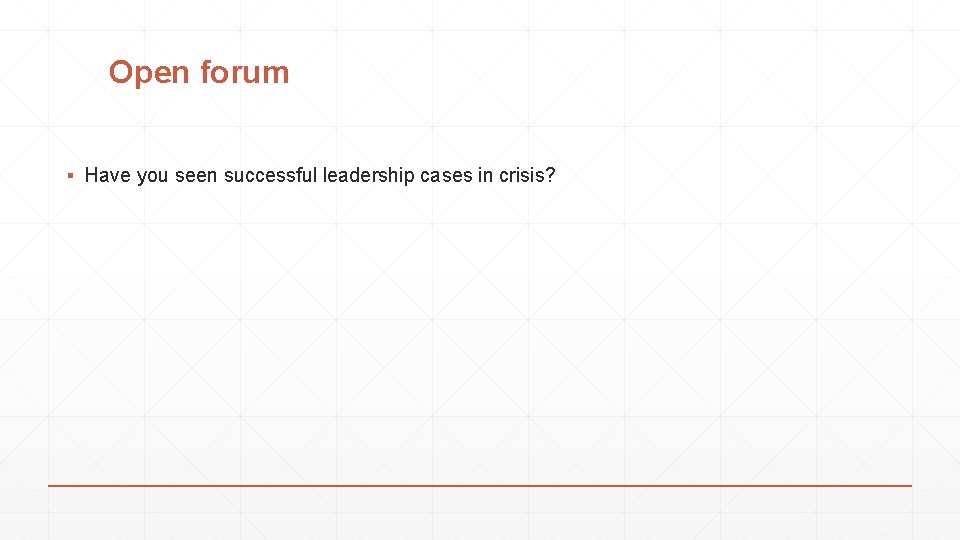 Open forum

▪ Have you seen successful leadership cases in crisis?